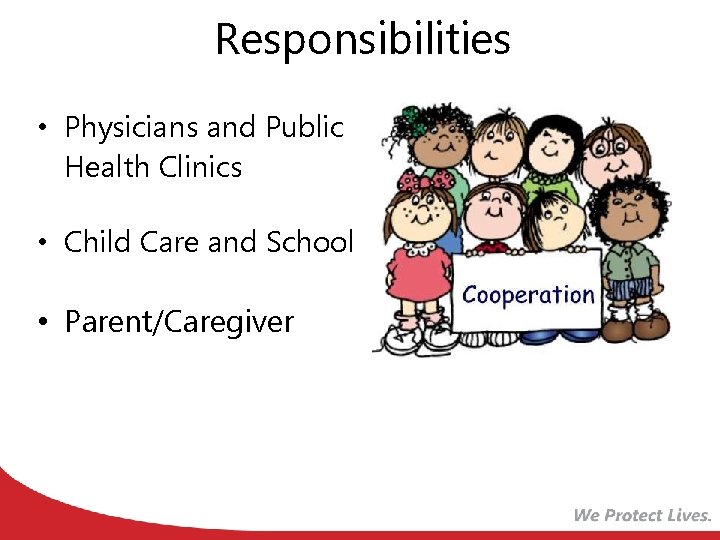 Responsibilities

• Physicians and Public Health Clinics

• Child Care and School

• Parent/Caregiver

Cooperation

We Protect Lives.